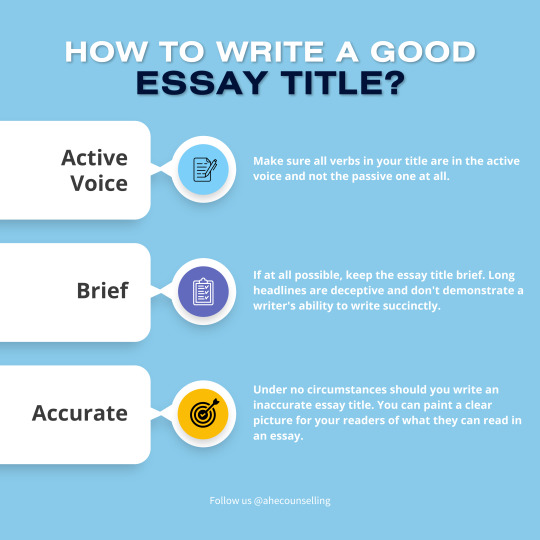 HOW TO WRITE A GOOD
ESSAY TITLE?

Active Voice

Make sure all verbs in your title are in the active voice and not the passive one at all.

Brief

If at all possible, keep the essay title brief. Long headlines are deceptive and don't demonstrate a writer's ability to write succinctly.

Accurate

Under no circumstances should you write an inaccurate essay title. You can paint a clear picture for your readers of what they can read in an essay.

Follow us @ahecounselling